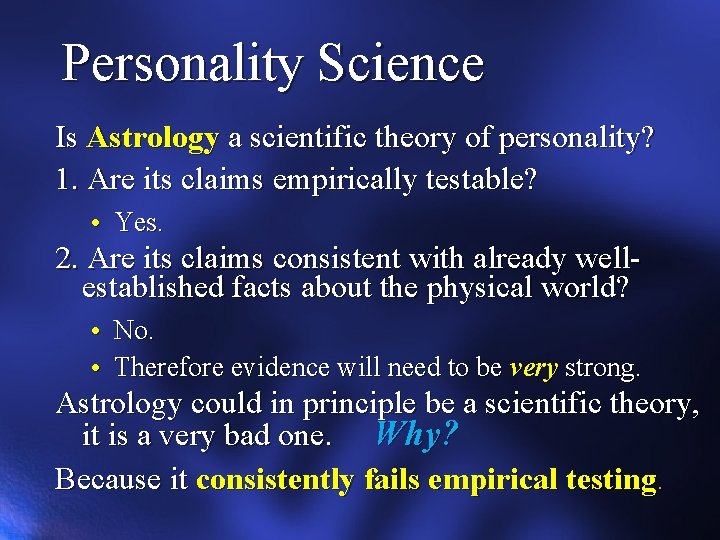 Personality Science

Is Astrology a scientific theory of personality?

1. Are its claims empirically testable?

• Yes.

2. Are its claims consistent with already well-established facts about the physical world?

• No.

• Therefore evidence will need to be very strong.

Astrology could in principle be a scientific theory, it is a very bad one. Why?

Because it consistently fails empirical testing.